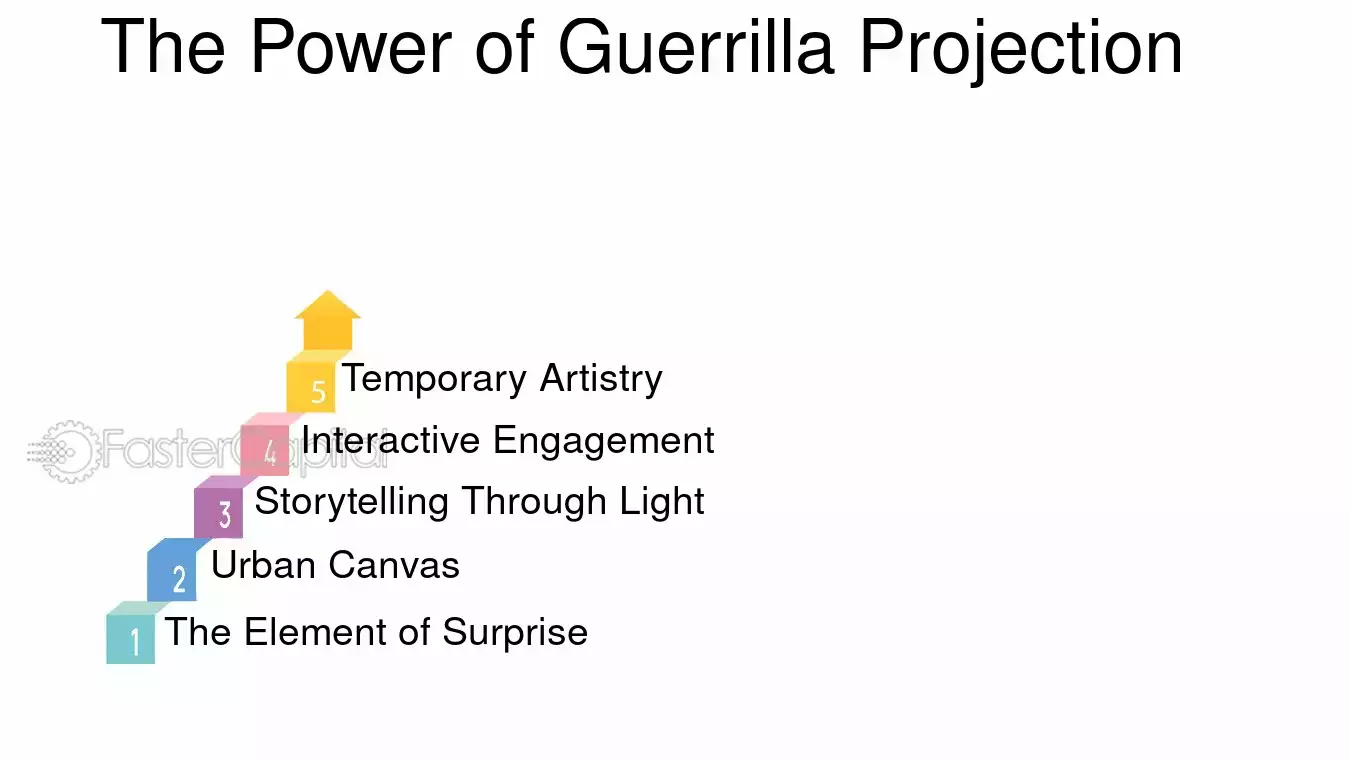 The Power of Guerrilla Projection

5 Temporary Artistry

4 Interactive Engagement

3 Storytelling Through Light

2 Urban Canvas

1 The Element of Surprise

FasterCapital